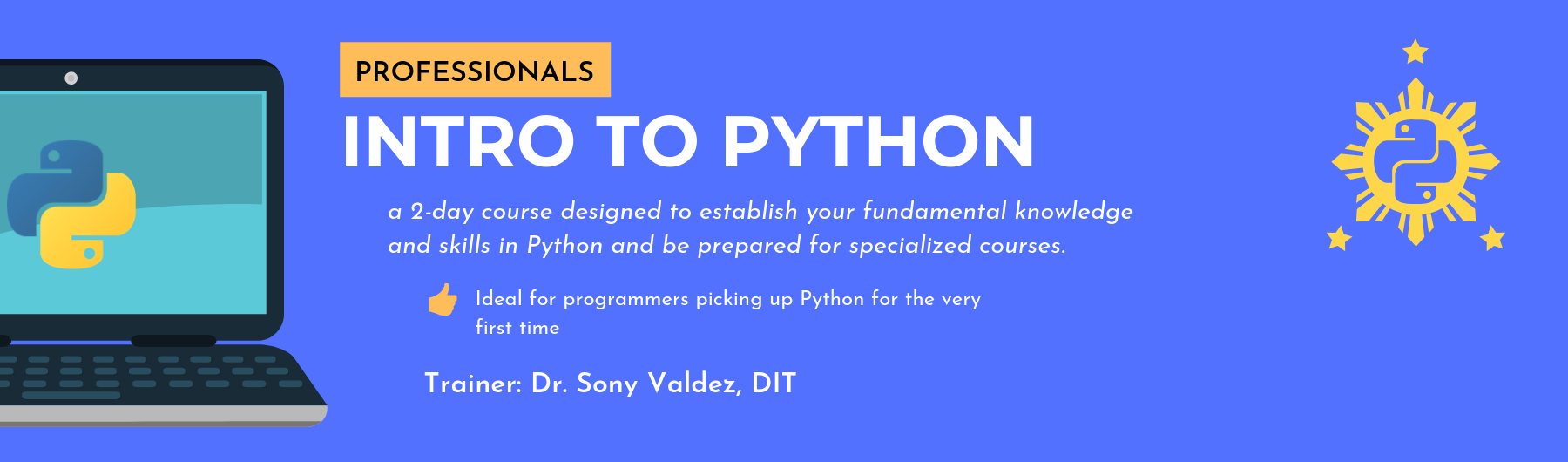 PROFESSIONALS

INTRO TO PYTHON

a 2-day course designed to establish your fundamental knowledge and skills in Python and be prepared for specialized courses.

Ideal for programmers picking up Python for the very first time

Trainer: Dr. Sony Valdez, DIT